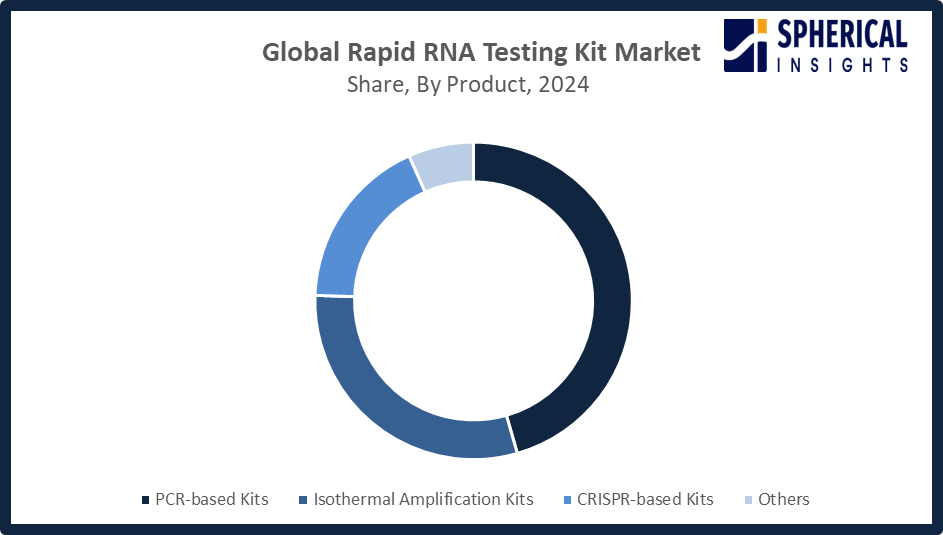 Global Rapid RNA Testing Kit Market
Share, By Product, 2024

SPHERICAL INSIGHTS

PCR-based Kits
Isothermal Amplification Kits
CRISPR-based Kits
Others